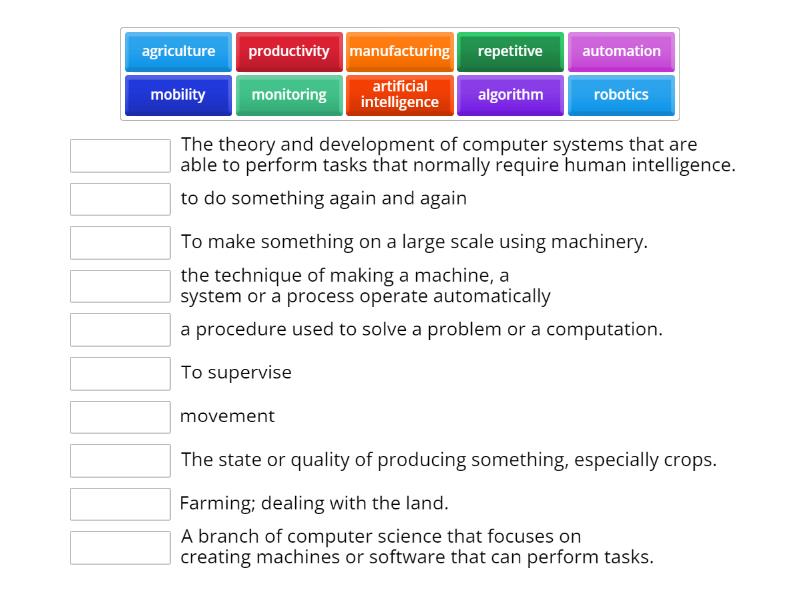 agriculture
productivity
manufacturing
repetitive
automation
mobility
monitoring
artificial intelligence
algorithm
robotics

The theory and development of computer systems that are able to perform tasks that normally require human intelligence.

to do something again and again

To make something on a large scale using machinery.

the technique of making a machine, a system or a process operate automatically

a procedure used to solve a problem or a computation.

To supervise

movement

The state or quality of producing something, especially crops.

Farming; dealing with the land.

A branch of computer science that focuses on creating machines or software that can perform tasks.